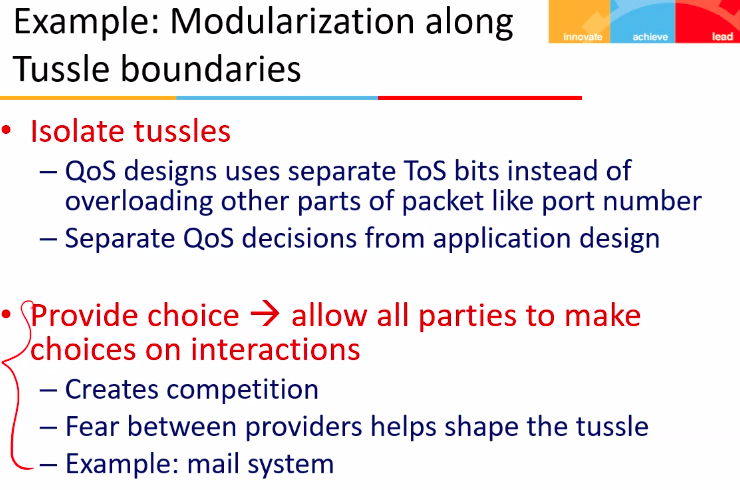 Example: Modularization along Tussle boundaries

innovate achieve lead

• Isolate tussles
– QoS designs uses separate ToS bits instead of overloading other parts of packet like port number
– Separate QoS decisions from application design

• Provide choice → allow all parties to make choices on interactions
– Creates competition
– Fear between providers helps shape the tussle
– Example: mail system